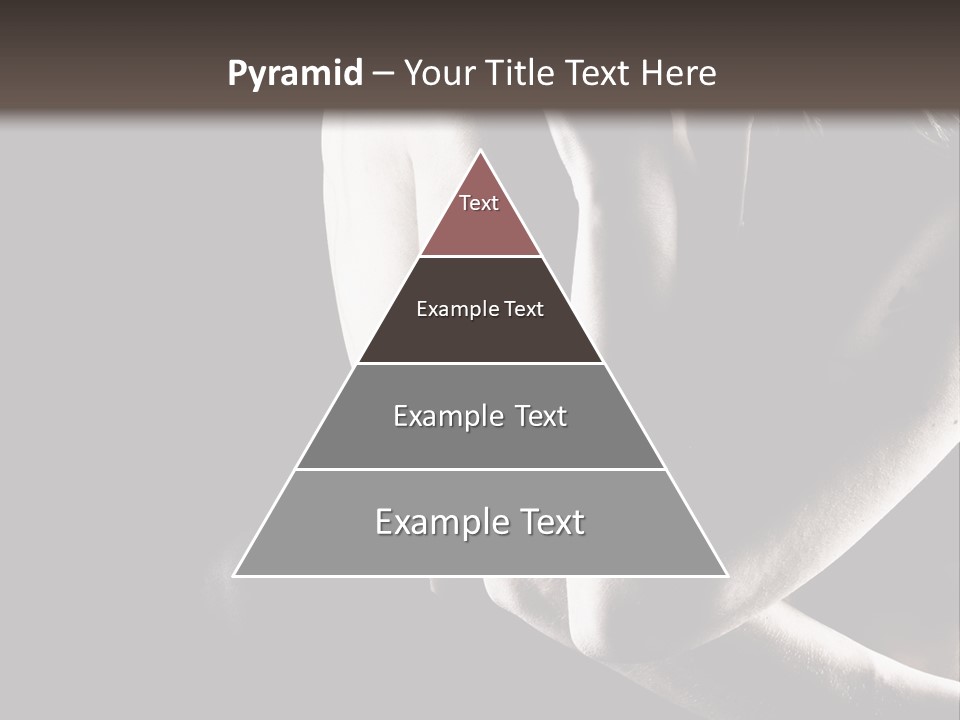 Pyramid – Your Title Text Here

Text

Example Text

Example Text

Example Text